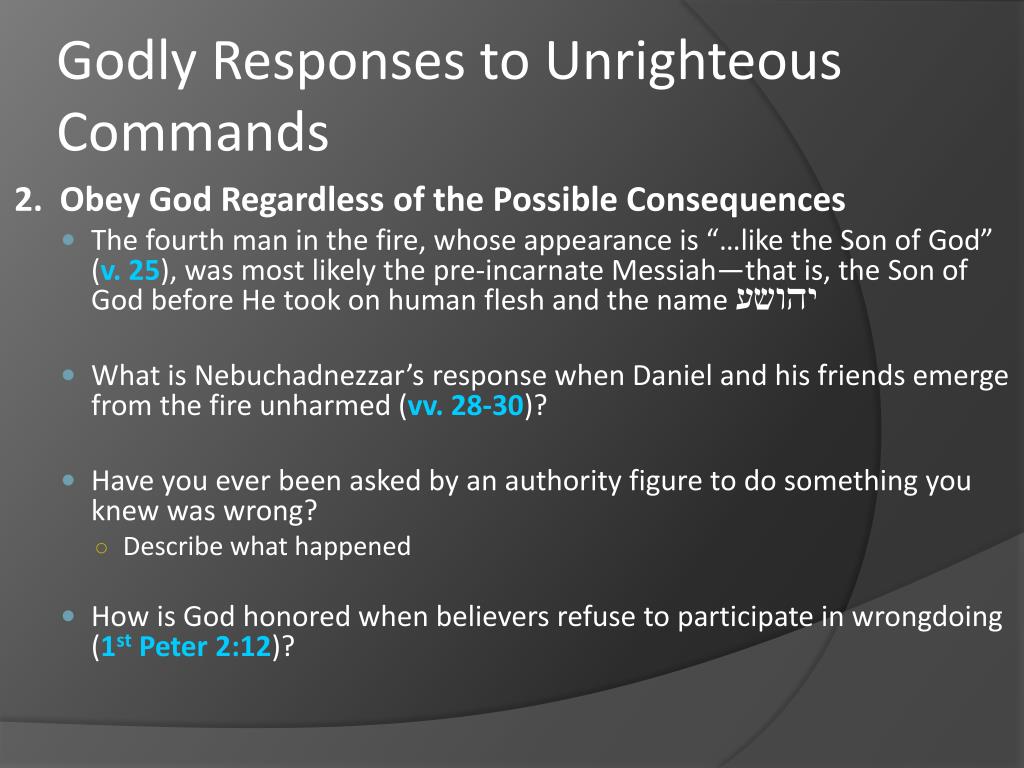 Godly Responses to Unrighteous Commands

2. Obey God Regardless of the Possible Consequences

The fourth man in the fire, whose appearance is “…like the Son of God” (v. 25), was most likely the pre-incarnate Messiah—that is, the Son of God before He took on human flesh and the name יהושע

What is Nebuchadnezzar’s response when Daniel and his friends emerge from the fire unharmed (vv. 28-30)?

Have you ever been asked by an authority figure to do something you knew was wrong?

Describe what happened

How is God honored when believers refuse to participate in wrongdoing (1st Peter 2:12)?